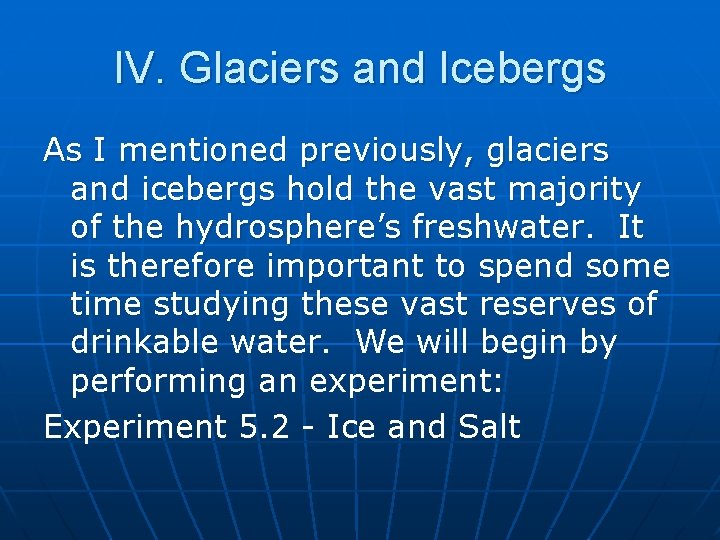 IV. Glaciers and Icebergs

As I mentioned previously, glaciers and icebergs hold the vast majority of the hydrosphere's freshwater.  It is therefore important to spend some time studying these vast reserves of drinkable water.  We will begin by performing an experiment:

Experiment 5.2 - Ice and Salt